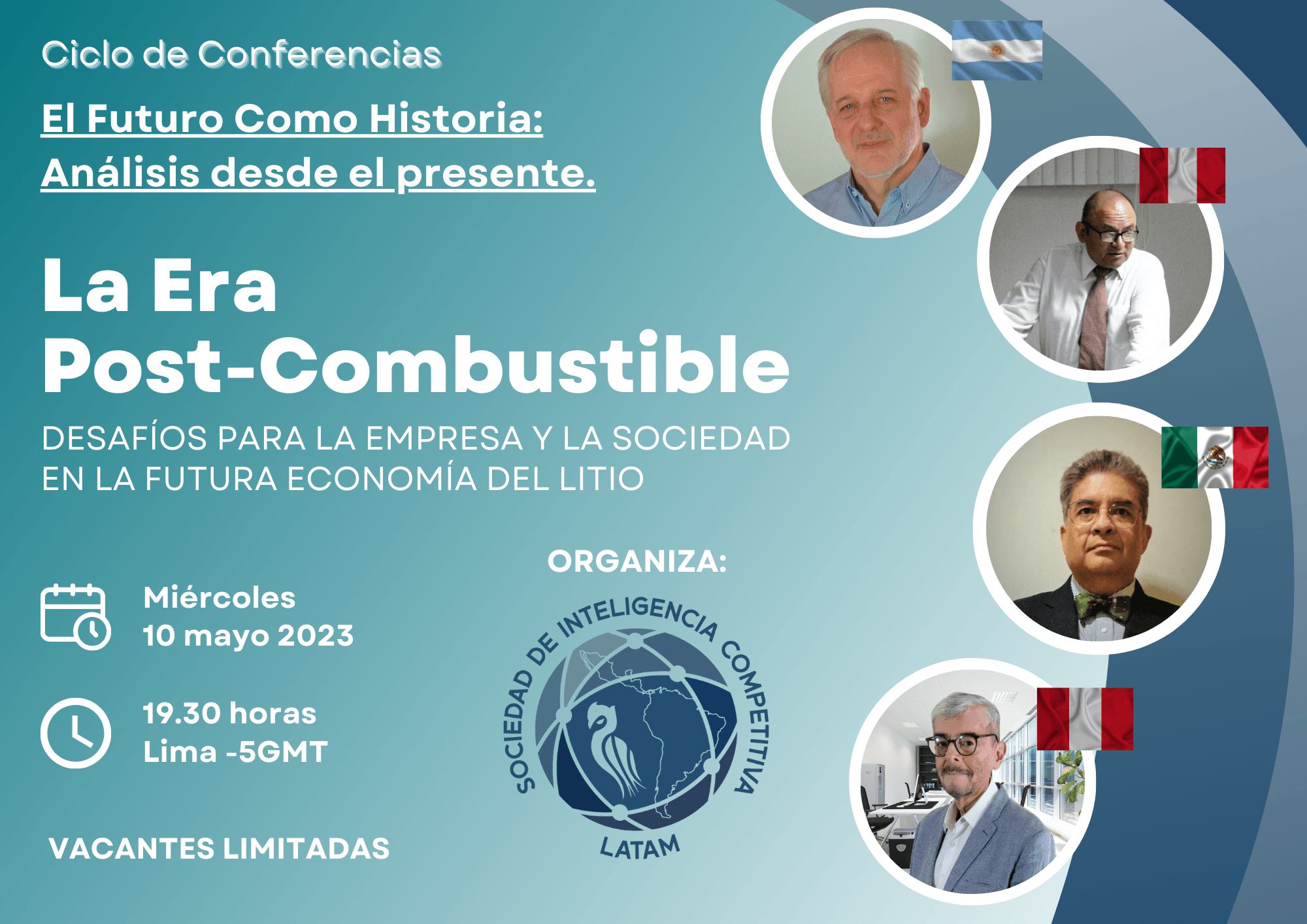 Ciclo de Conferencias

El Futuro Como Historia: Análisis desde el presente.

La Era Post-Combustible

DESAFÍOS PARA LA EMPRESA Y LA SOCIEDAD EN LA FUTURA ECONOMÍA DEL LITIO

Miércoles
10 mayo 2023

19.30 horas
Lima -5GMT

VACANTES LIMITADAS

ORGANIZA:

SOCIEDAD DE INTELIGENCIA COMPETITIVA
LATAM